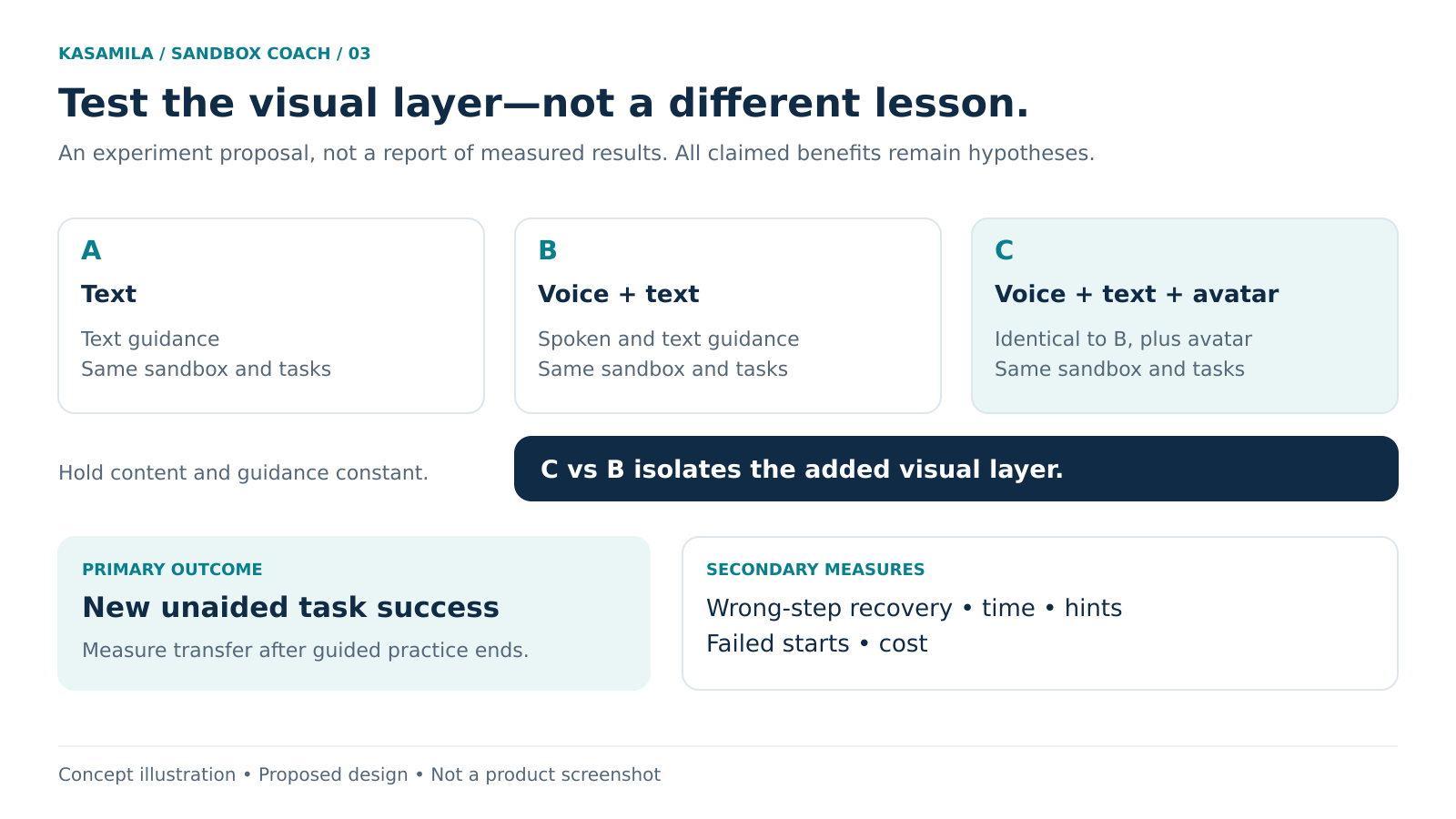 KASAMILA / SANDBOX COACH / 03

Test the visual layer—not a different lesson.

An experiment proposal, not a report of measured results. All claimed benefits remain hypotheses.

A

Text

Text guidance
Same sandbox and tasks

B

Voice + text

Spoken and text guidance
Same sandbox and tasks

C

Voice + text + avatar

Identical to B, plus avatar
Same sandbox and tasks

Hold content and guidance constant.

C vs B isolates the added visual layer.

PRIMARY OUTCOME

New unaided task success

Measure transfer after guided practice ends.

SECONDARY MEASURES

Wrong-step recovery • time • hints
Failed starts • cost

Concept illustration • Proposed design • Not a product screenshot